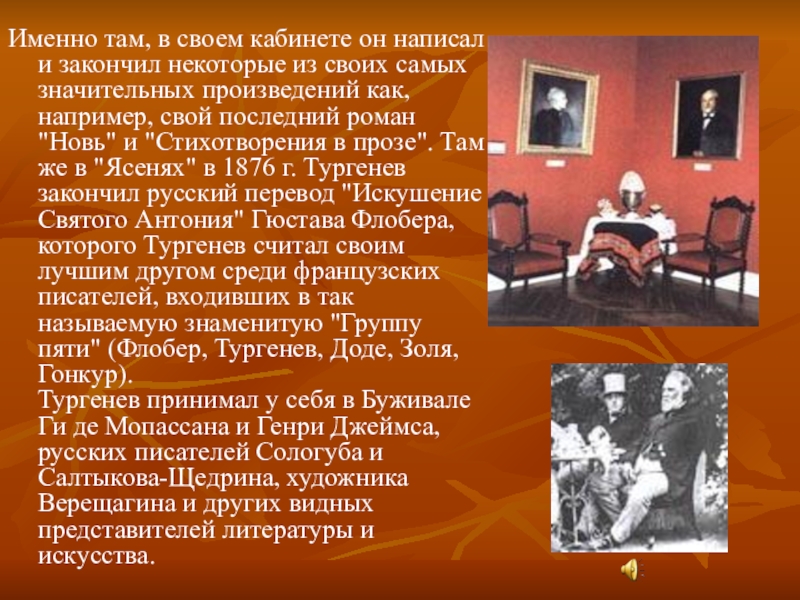 Именно там, в своем кабинете он написал и закончил некоторые из своих самых значительных произведений как, например, свой последний роман "Новь" и "Стихотворения в прозе". Там же в "Ясенях" в 1876 г. Тургенев закончил русский перевод "Искушение Святого Антония" Гюстава Флобера, которого Тургенев считал своим лучшим другом среди французских писателей, входивших в так называемую знаменитую "Группу пяти" (Флобер, Тургенев, Доде, Золя, Гонкур).
Тургенев принимал у себя в Буживале Ги де Мопассана и Генри Джеймса, русских писателей Сологуба и Салтыкова-Щедрина, художника Верещагина и других видных представителей литературы и искусства.